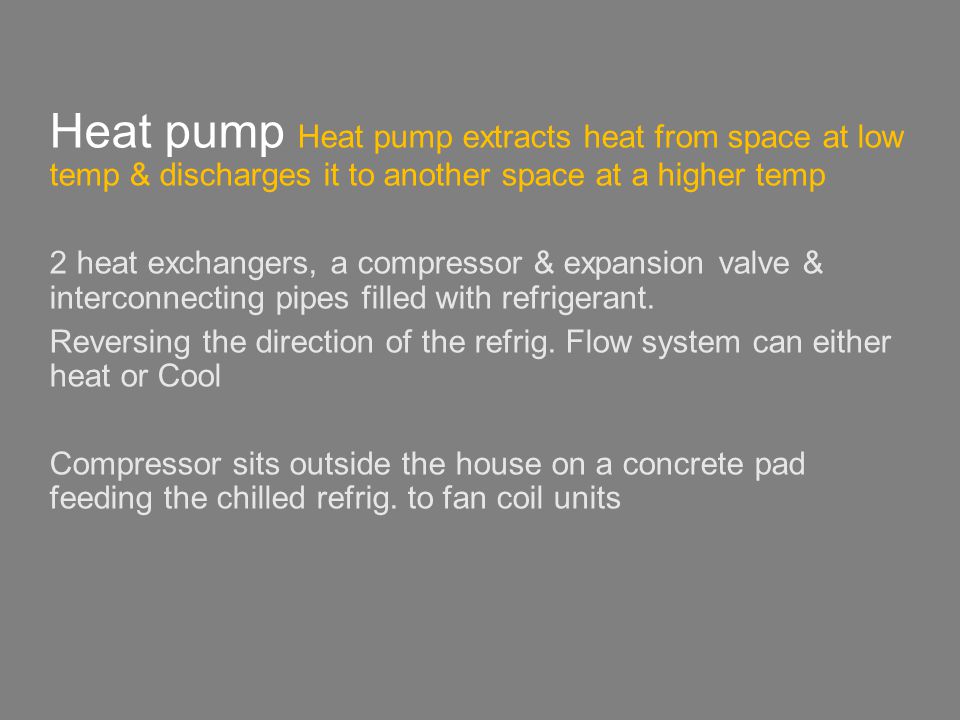 Heat pump Heat pump extracts heat from space at low temp & discharges it to another space at a higher temp

2 heat exchangers, a compressor & expansion valve & interconnecting pipes filled with refrigerant.

Reversing the direction of the refrig. Flow system can either heat or Cool

Compressor sits outside the house on a concrete pad feeding the chilled refrig. to fan coil units